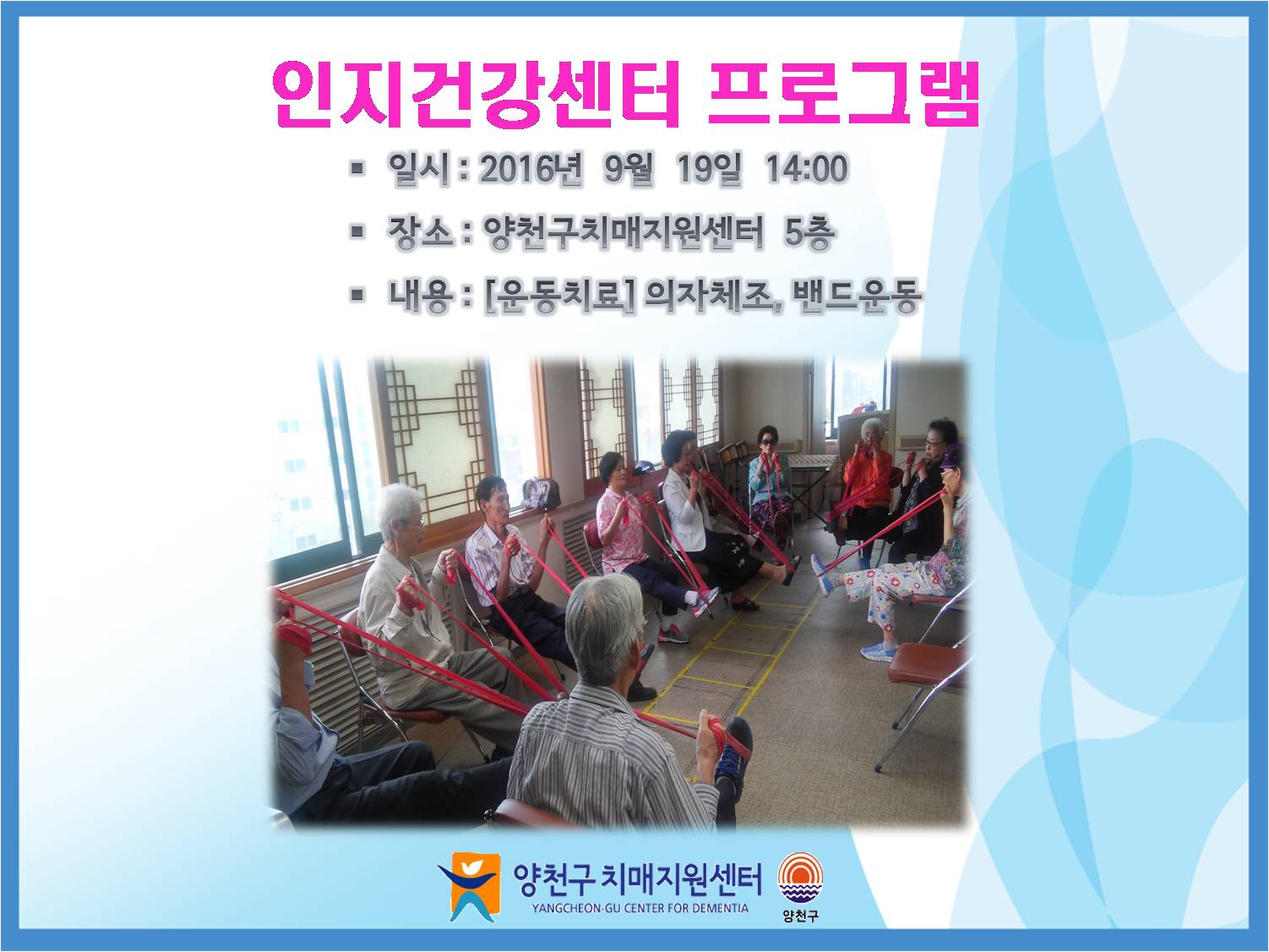 인지건강센터 프로그램

▪ 일시 : 2016년 9월 19일 14:00

▪ 장소 : 양천구치매지원센터 5층

▪ 내용 : [운동치료] 의자체조, 밴드운동

양천구 치매지원센터
YANGCHEON-GU CENTER FOR DEMENTIA

양천구